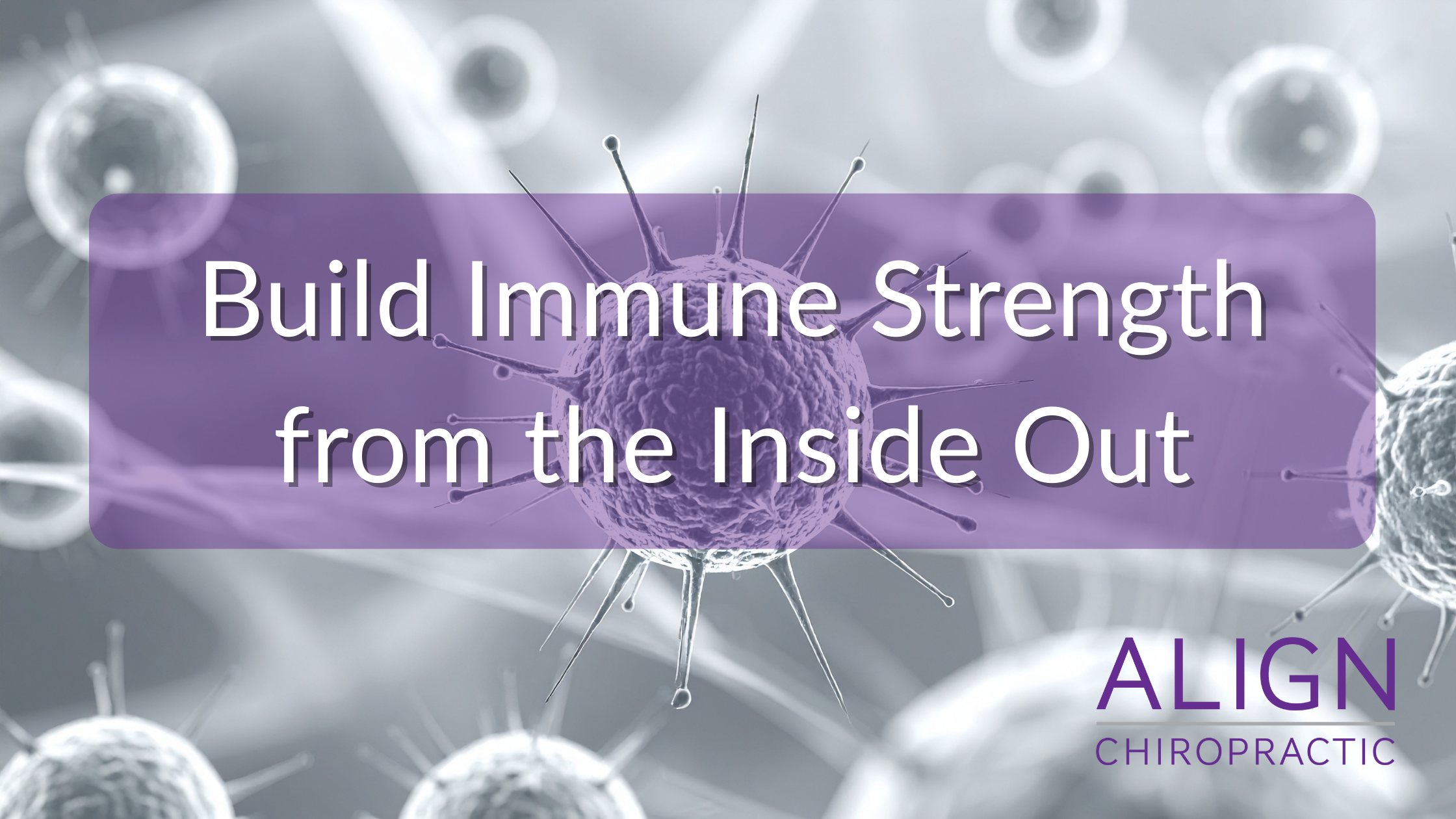 Build Immune Strength from the Inside Out

ALIGN
CHIROPRACTIC